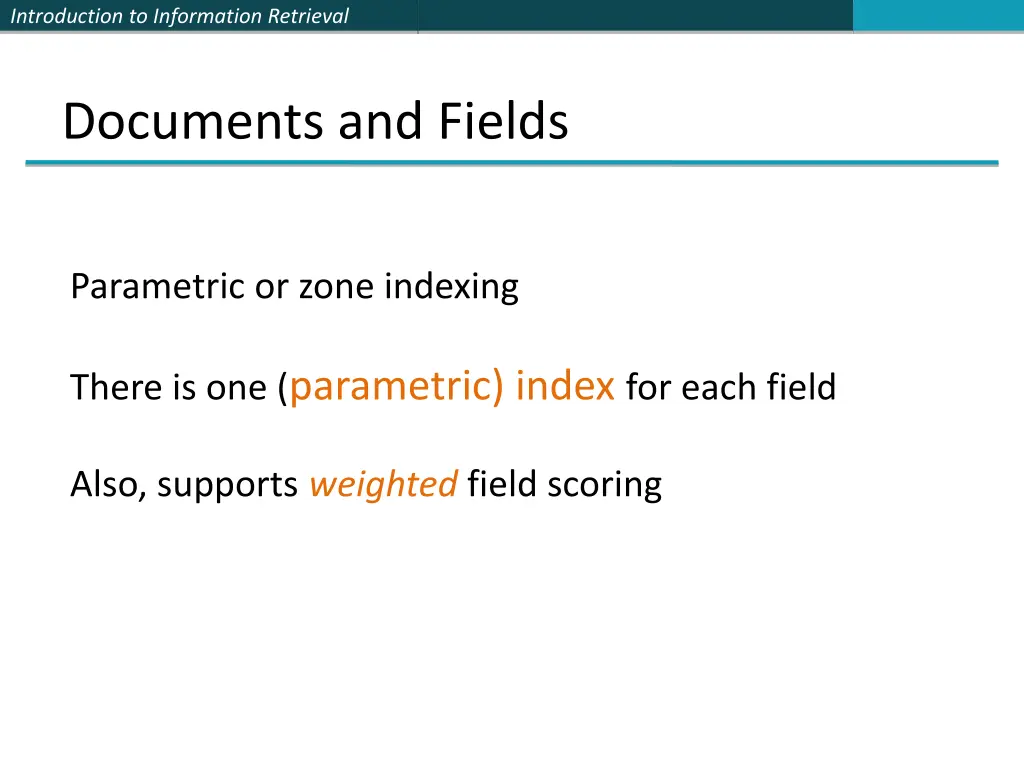 Introduction to Information Retrieval

Documents and Fields

Parametric or zone indexing

There is one (parametric) index for each field

Also, supports weighted field scoring